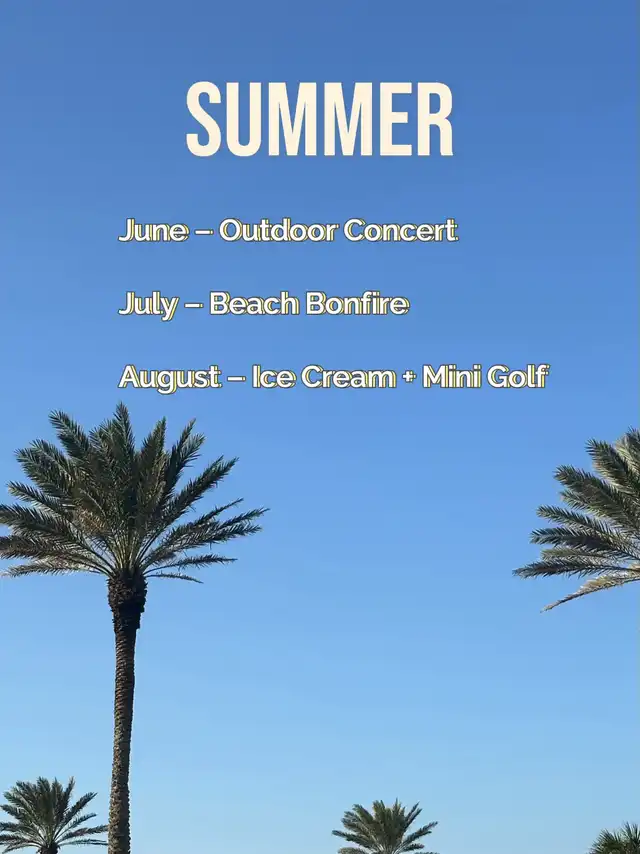 SUMMER

June – Outdoor Concert

July – Beach Bonfire

August – Ice Cream + Mini Golf